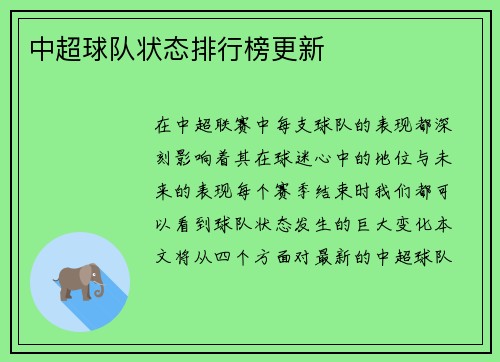 中超球队状态排行榜更新

在中超联赛中每支球队的表现都深刻影响着其在球迷心中的地位与未来的表现每个赛季结束时我们都可以看到球队状态发生的巨大变化本文将从四个方面对最新的中超球队